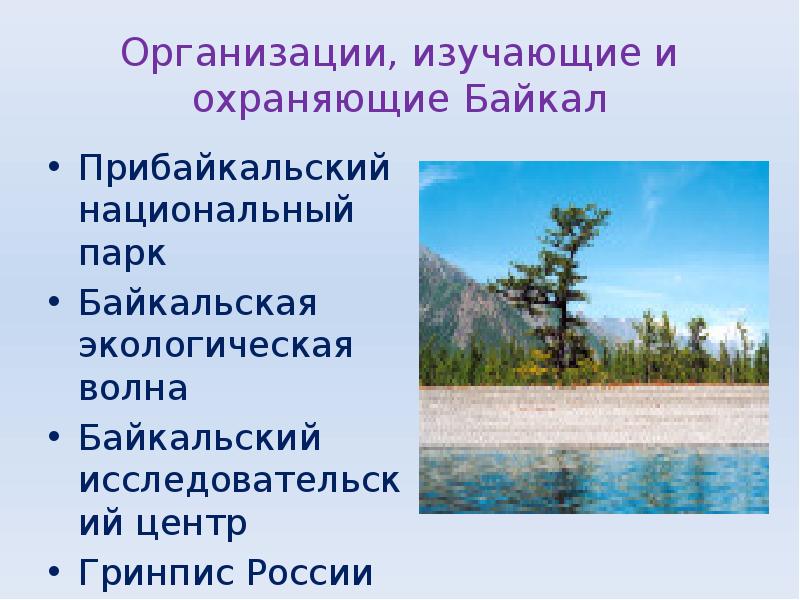 Организации, изучающие и охраняющие Байкал

• Прибайкальский национальный парк
• Байкальская экологическая волна
• Байкальский исследовательский центр
• Гринпис России